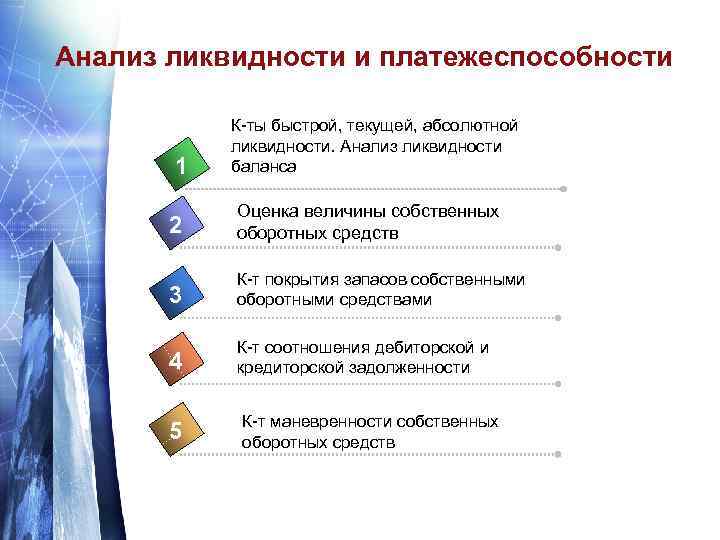 Анализ ликвидности и платежеспособности

1
К-ты быстрой, текущей, абсолютной ликвидности. Анализ ликвидности баланса

2
Оценка величины собственных оборотных средств

3
К-т покрытия запасов собственными оборотными средствами

4
К-т соотношения дебиторской и кредиторской задолженности

5
К-т маневренности собственных оборотных средств